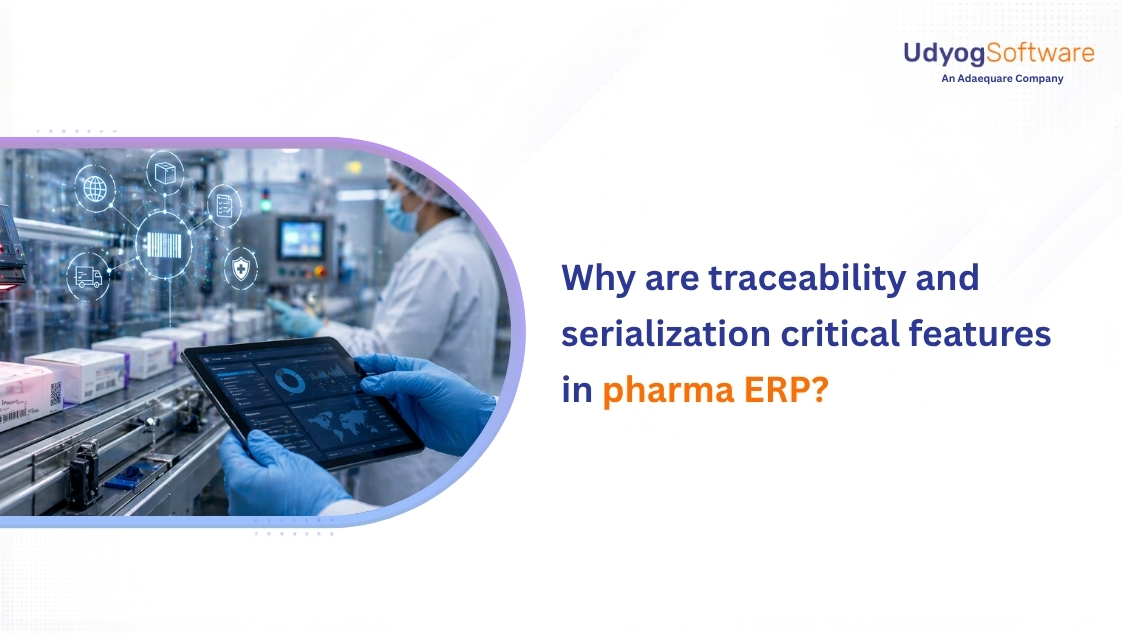 UdyogSoftware
An Adaequare Company

Why are traceability and serialization critical features in pharma ERP?